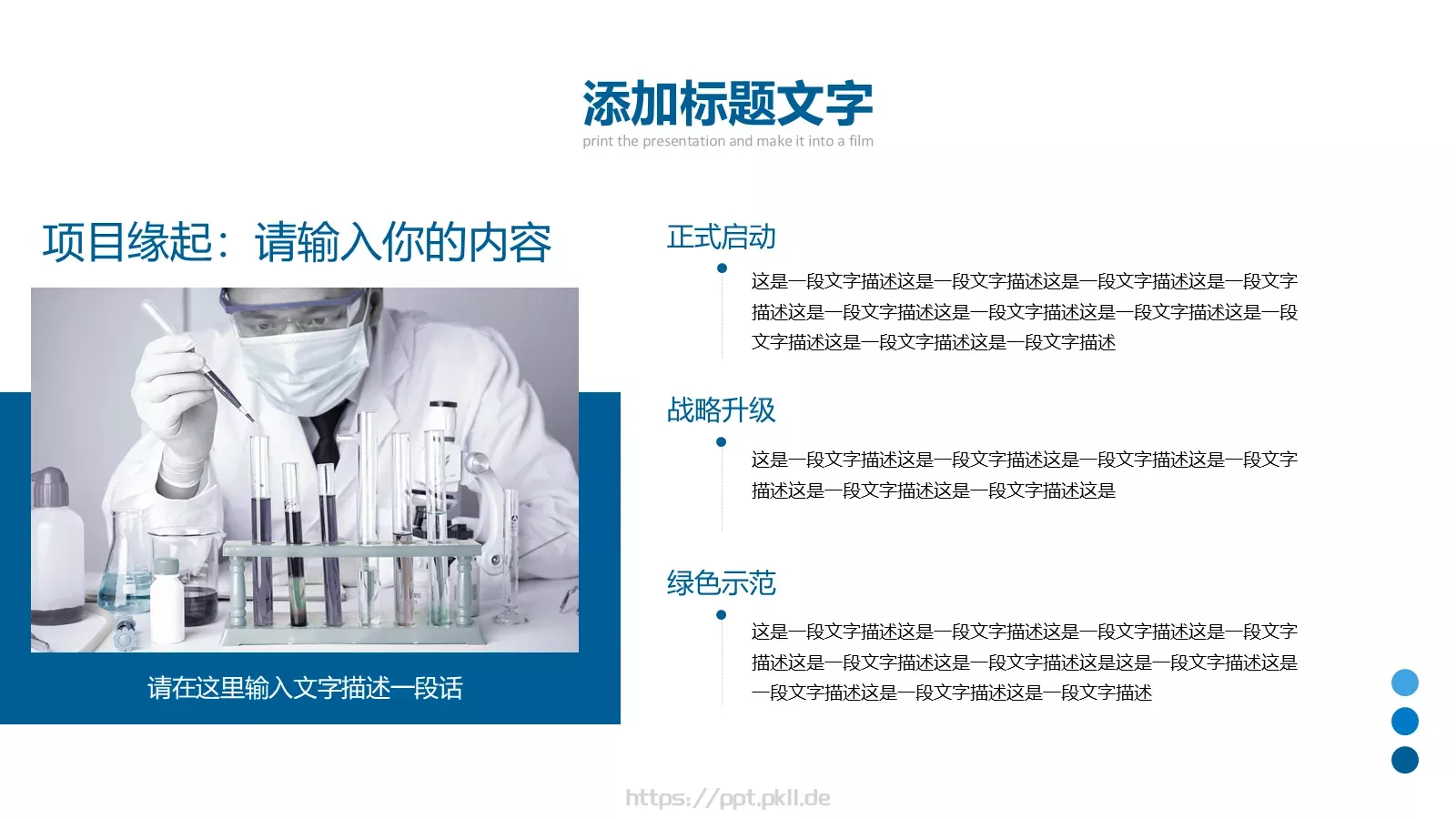 添加标题文字
print the presentation and make it into a film

项目缘起：请输入你的内容

请在这里输入文字描述一段话

正式启动

这是一段文字描述这是一段文字描述这是一段文字描述这是一段文字描述这是一段文字描述这是一段文字描述这是一段文字描述这是一段文字描述这是一段文字描述这是一段文字描述

战略升级

这是一段文字描述这是一段文字描述这是一段文字描述这是一段文字描述这是一段文字描述这是一段文字描述这是

绿色示范

这是一段文字描述这是一段文字描述这是一段文字描述这是一段文字描述这是一段文字描述这是一段文字描述这是这是一段文字描述这是一段文字描述这是一段文字描述这是一段文字描述

https://ppt.pkll.de